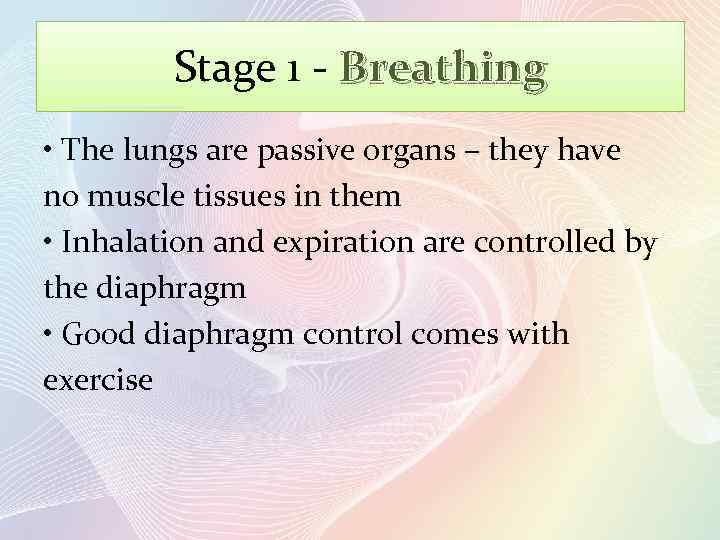 Stage 1 - Breathing

• The lungs are passive organs – they have no muscle tissues in them
• Inhalation and expiration are controlled by the diaphragm
• Good diaphragm control comes with exercise